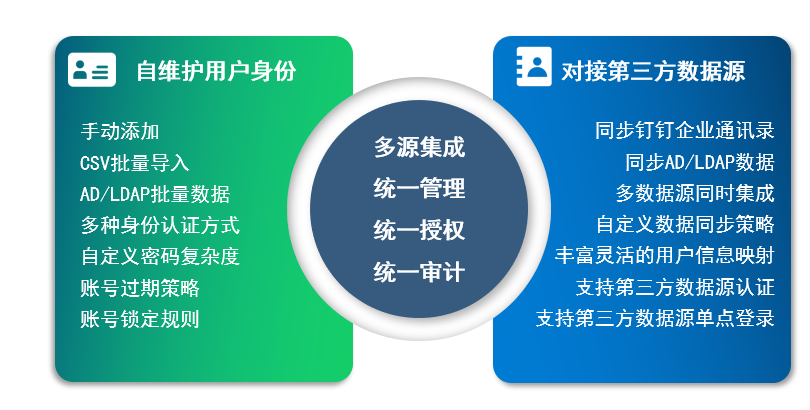 自维护用户身份

手动添加
CSV批量导入
AD/LDAP批量数据
多种身份认证方式
自定义密码复杂度
账号过期策略
账号锁定规则

多源集成
统一管理
统一授权
统一审计

对接第三方数据源

同步钉钉企业通讯录
同步AD/LDAP数据
多数据源同时集成
自定义数据同步策略
丰富灵活的用户信息映射
支持第三方数据源认证
支持第三方数据源单点登录